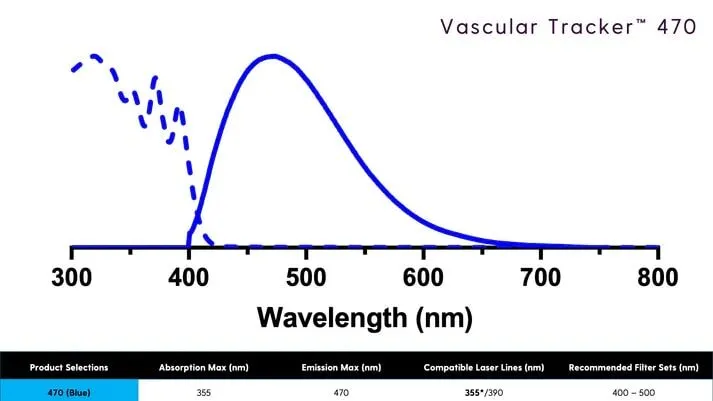 Vascular Tracker™ 470

300 400 500 600 700 800

Wavelength (nm)

| Product Selections | Absorption Max (nm) | Emission Max (nm) | Compatible Laser Lines (nm) | Recommended Filter Sets (nm) |
|---|---|---|---|---|
| 470 (Blue) | 355 | 470 | 355*/390 | 400 – 500 |